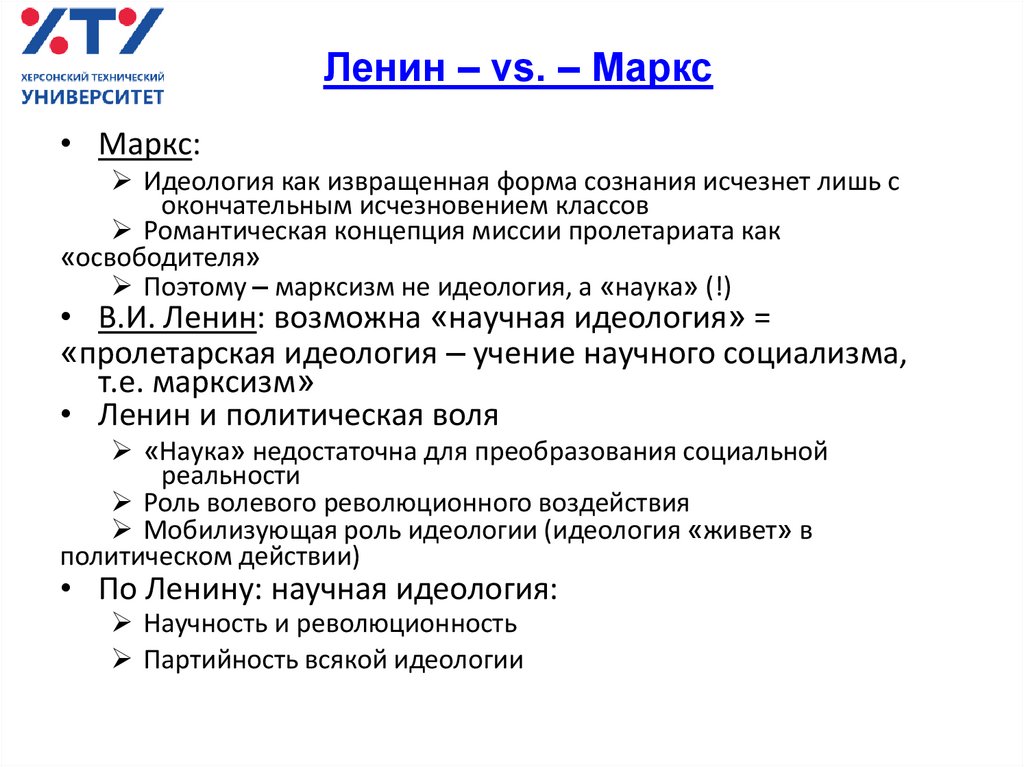 ХТУ
ХЕРСОНСКИЙ ТЕХНИЧЕСКИЙ
УНИВЕРСИТЕТ

Ленин – vs. – Маркс

• Маркс:
➢ Идеология как извращенная форма сознания исчезнет лишь с окончательным исчезновением классов
➢ Романтическая концепция миссии пролетариата как «освободителя»
➢ Поэтому – марксизм не идеология, а «наука» (!)
• В.И. Ленин: возможна «научная идеология» = «пролетарская идеология – учение научного социализма, т.е. марксизм»
• Ленин и политическая воля
➢ «Наука» недостаточна для преобразования социальной реальности
➢ Роль волевого революционного воздействия
➢ Мобилизующая роль идеологии (идеология «живет» в политическом действии)
• По Ленину: научная идеология:
➢ Научность и революционность
➢ Партийность всякой идеологии